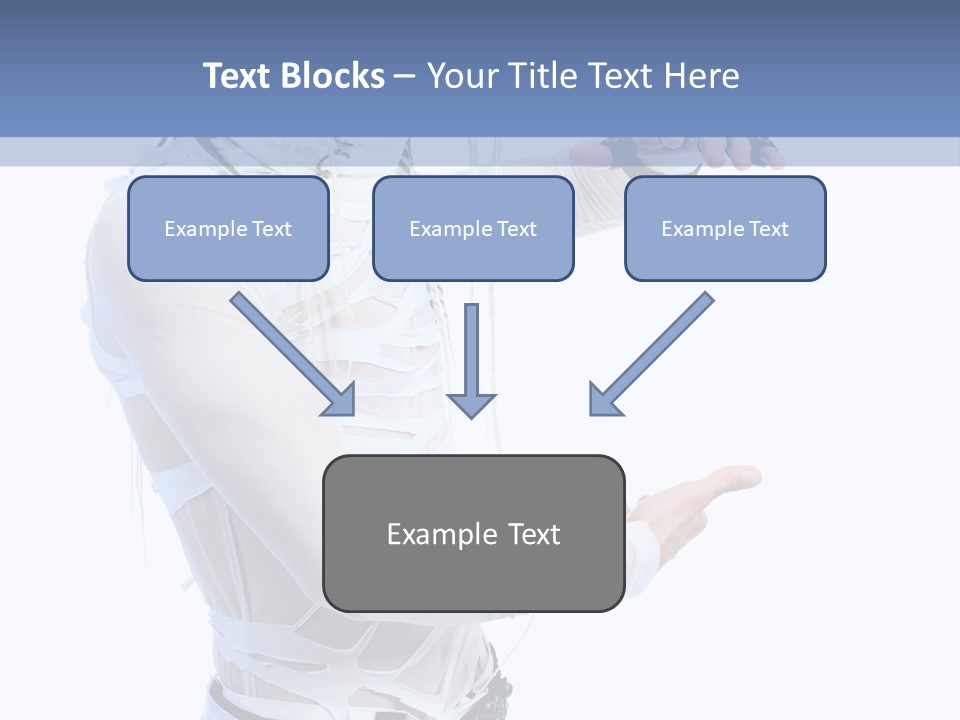 Text Blocks – Your Title Text Here

Example Text

Example Text

Example Text

Example Text